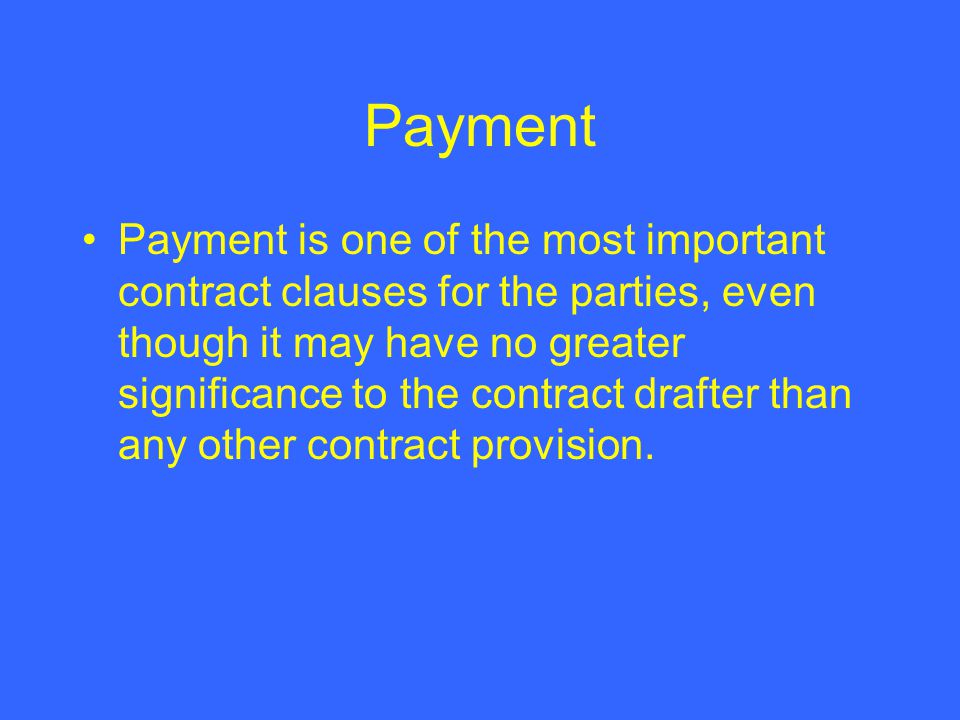 Payment

• Payment is one of the most important contract clauses for the parties, even though it may have no greater significance to the contract drafter than any other contract provision.